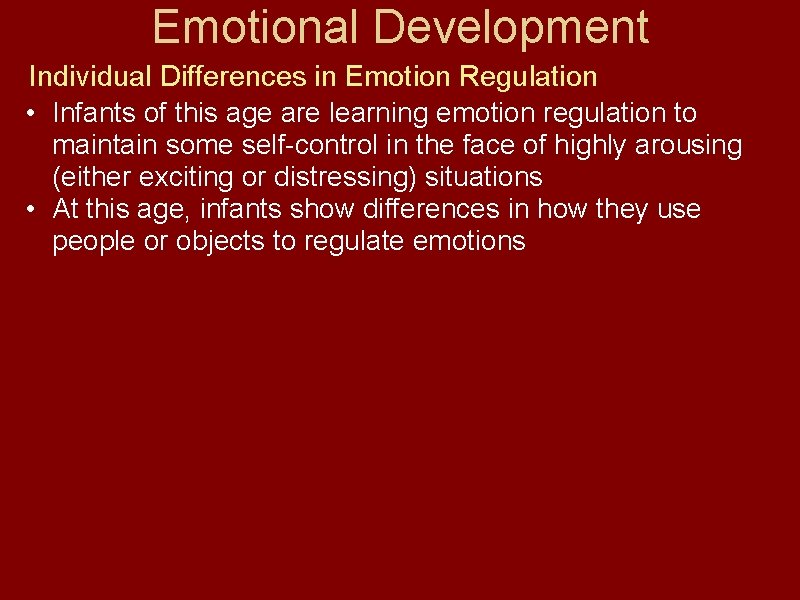 Emotional Development

Individual Differences in Emotion Regulation

• Infants of this age are learning emotion regulation to maintain some self-control in the face of highly arousing (either exciting or distressing) situations
• At this age, infants show differences in how they use people or objects to regulate emotions